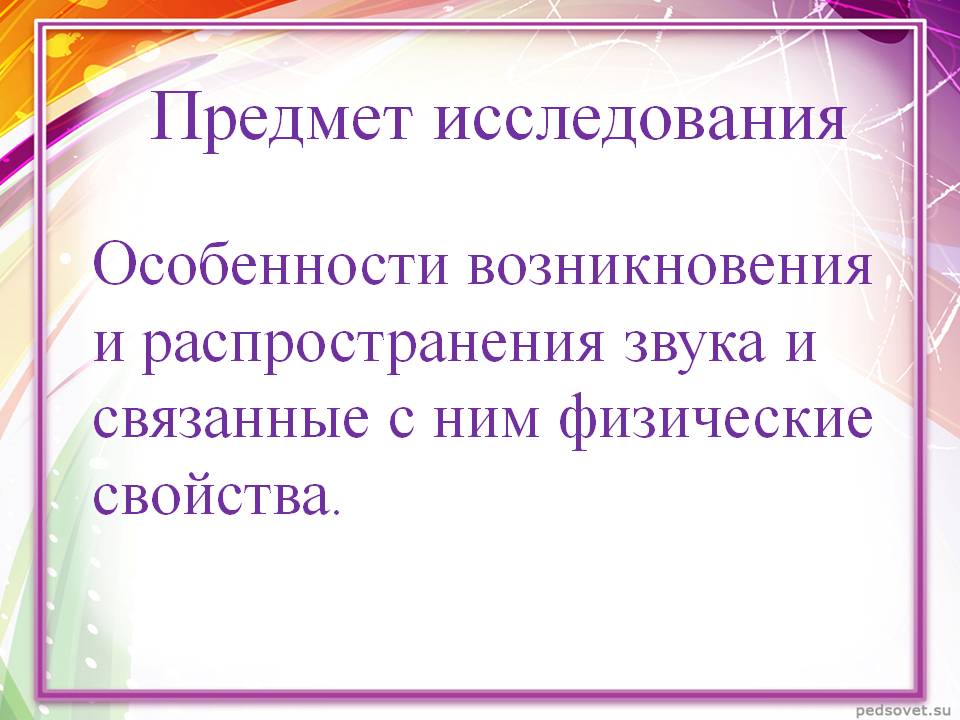 Предмет исследования

Особенности возникновения и распространения звука и связанные с ним физические свойства.

pedsovet.su